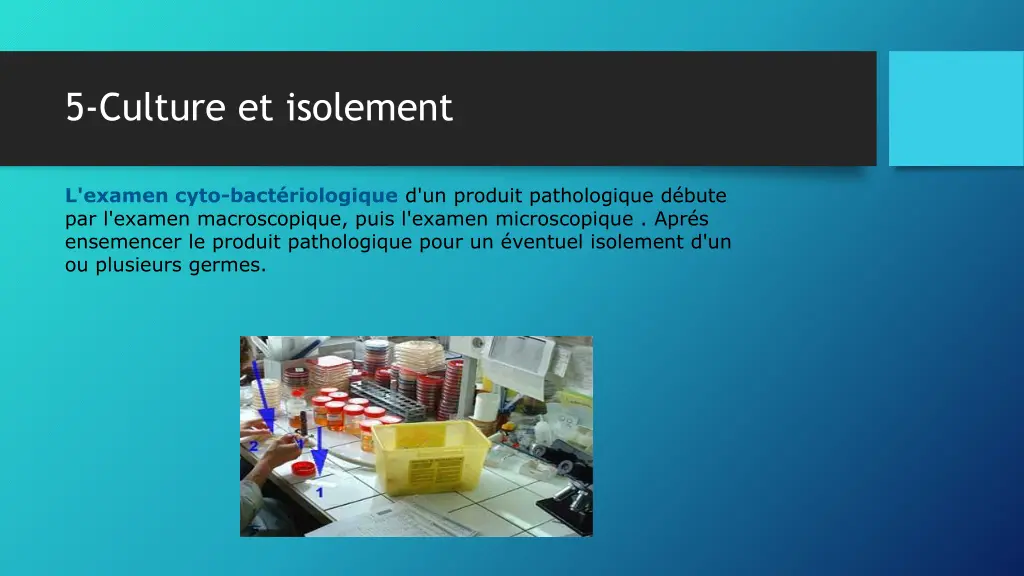 5-Culture et isolement

L'examen cyto-bactériologique d'un produit pathologique débute par l'examen macroscopique, puis l'examen microscopique . Aprés ensemencer le produit pathologique pour un éventuel isolement d'un ou plusieurs germes.

2

1